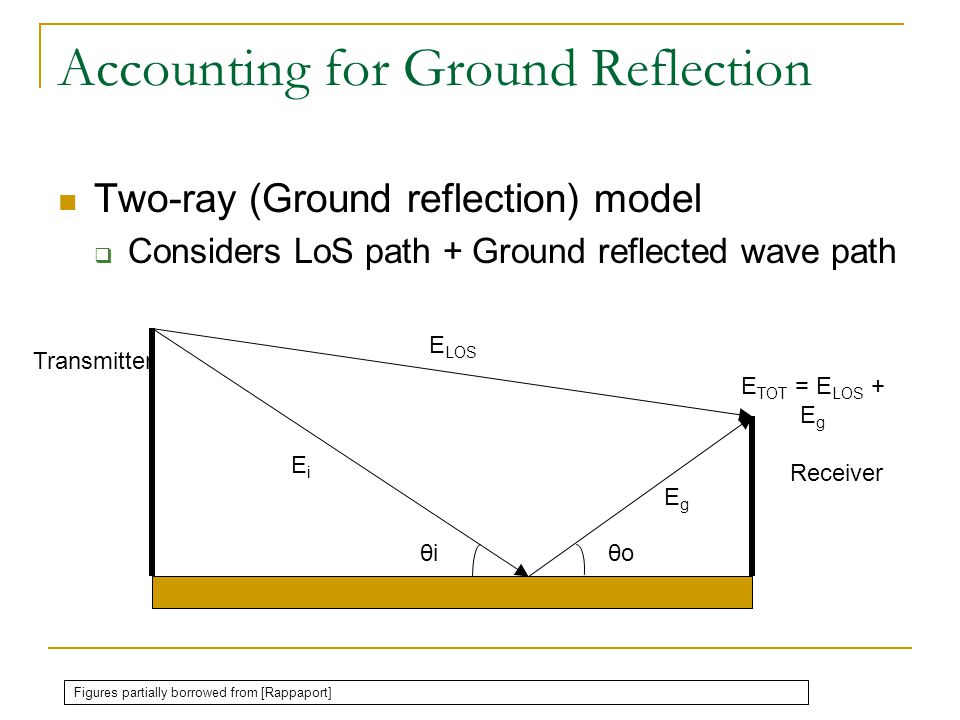 Accounting for Ground Reflection

Two-ray (Ground reflection) model

Considers LoS path + Ground reflected wave path

Transmitter

$E_{LOS}$

$E_{TOT} = E_{LOS} + E_g$

$E_i$

Receiver

$E_g$

θi

θo

Figures partially borrowed from [Rappaport]